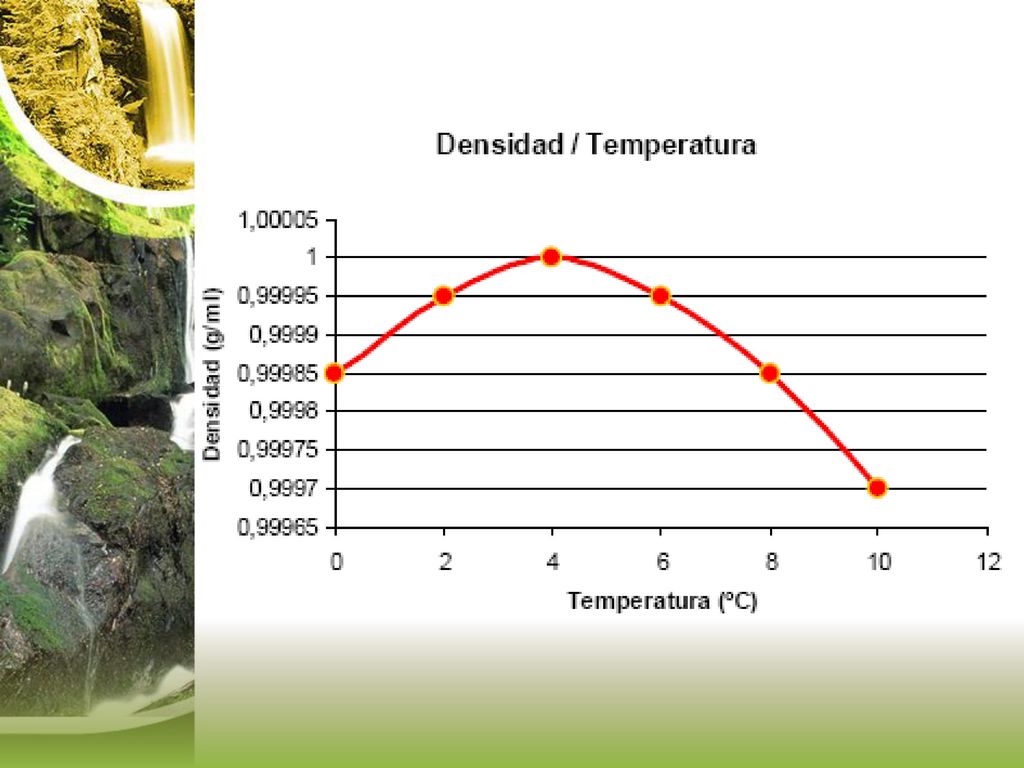 Densidad / Temperatura

Densidad (g/ml)

1,00005
1
0,99995
0,9999
0,99985
0,9998
0,99975
0,9997
0,99965

0
2
4
6
8
10
12

Temperatura (ºC)